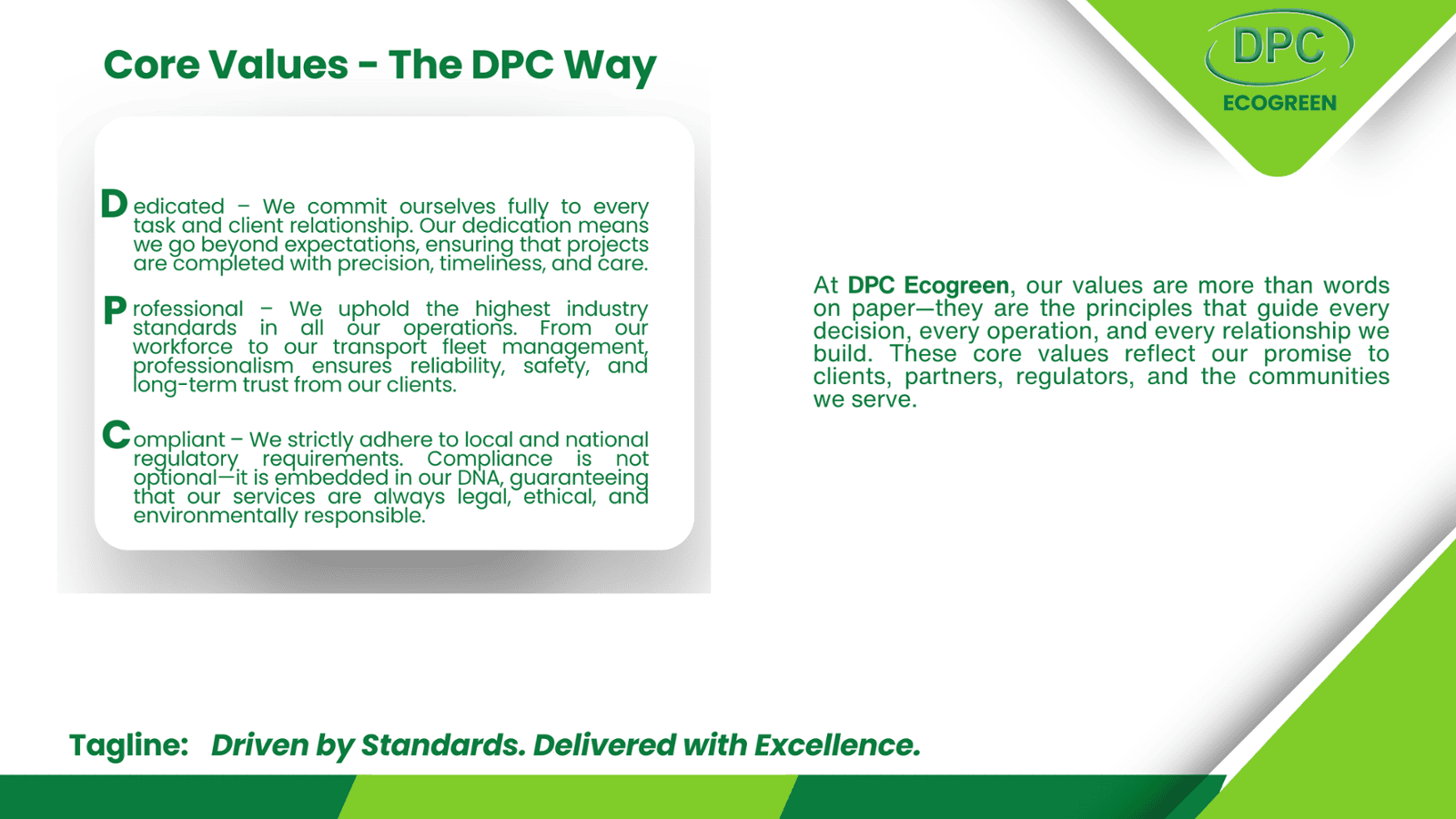 Core Values - The DPC Way

DPC
ECOGREEN

Dedicated – We commit ourselves fully to every task and client relationship. Our dedication means we go beyond expectations, ensuring that projects are completed with precision, timeliness, and care.

Professional – We uphold the highest industry standards in all our operations. From our workforce to our transport fleet management, professionalism ensures reliability, safety, and long-term trust from our clients.

Compliant – We strictly adhere to local and national regulatory requirements. Compliance is not optional—it is embedded in our DNA, guaranteeing that our services are always legal, ethical, and environmentally responsible.

At DPC Ecogreen, our values are more than words on paper—they are the principles that guide every decision, every operation, and every relationship we build. These core values reflect our promise to clients, partners, regulators, and the communities we serve.

Tagline: Driven by Standards. Delivered with Excellence.